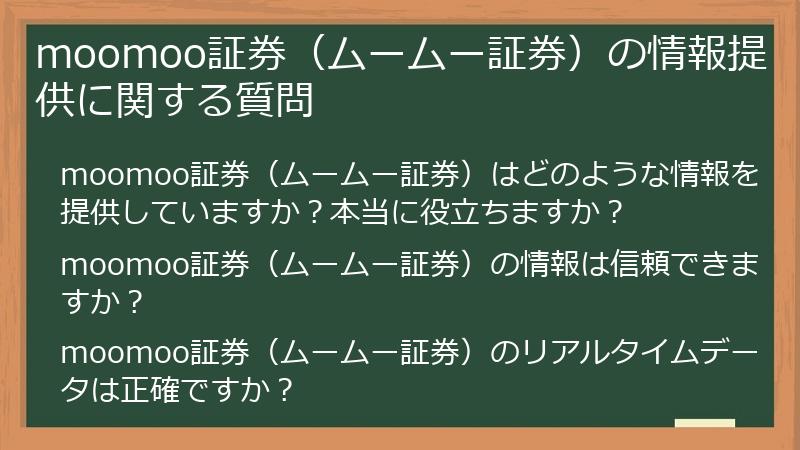 moomoo証券（ムームー証券）の情報提供に関する質問

moomoo証券（ムームー証券）はどのような情報を提供していますか？本当に役立ちますか？

moomoo証券（ムームー証券）の情報は信頼できますか？

moomoo証券（ムームー証券）のリアルタイムデータは正確ですか？